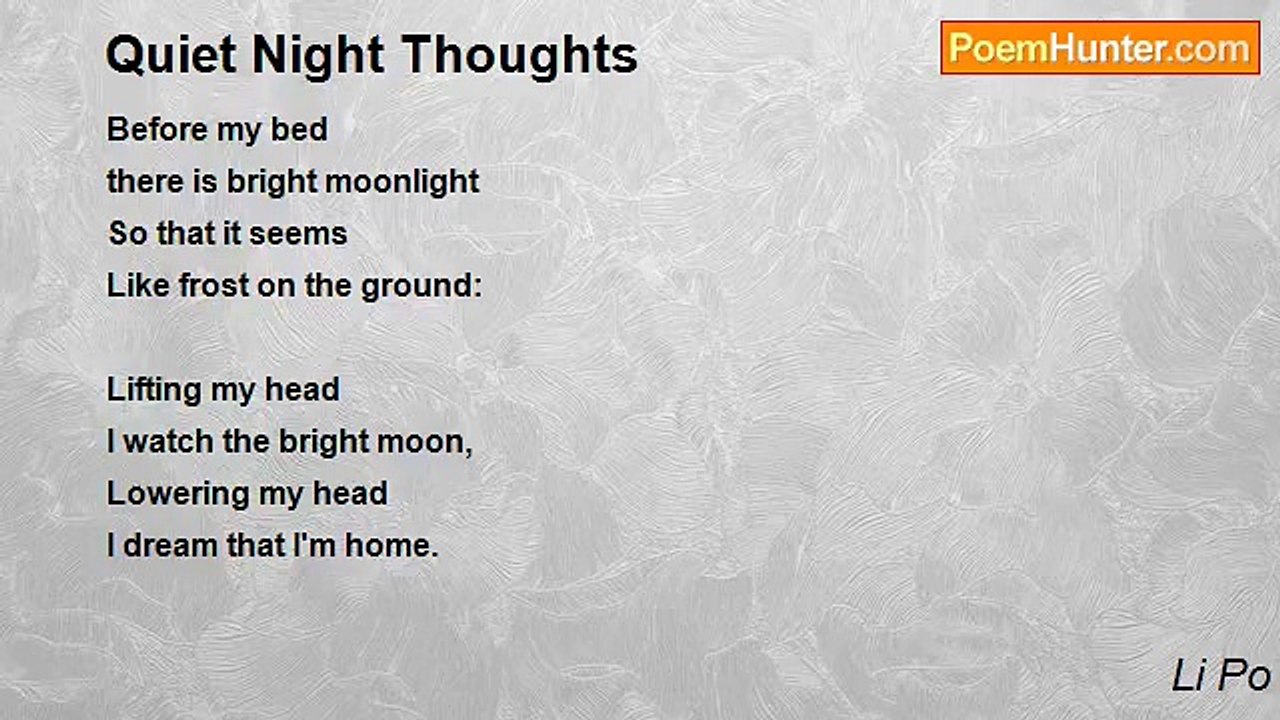 Quiet Night Thoughts

PoemHunter.com

Before my bed
there is bright moonlight
So that it seems
Like frost on the ground:

Lifting my head
I watch the bright moon,
Lowering my head
I dream that I'm home.

Li Po